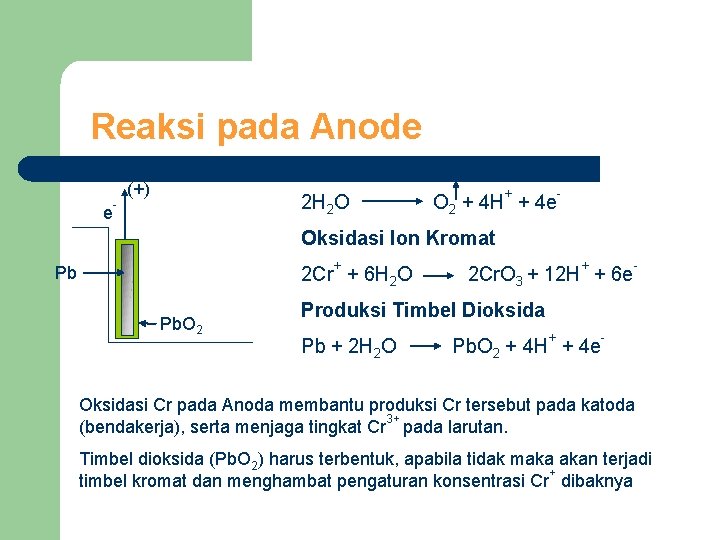 Reaksi pada Anode

(+)

$e^-$

Pb

$PbO_2$

$2H_2O \longrightarrow O_2\uparrow + 4H^+ + 4e^-$

Oksidasi Ion Kromat

$2Cr^+ + 6H_2O \longrightarrow 2CrO_3 + 12H^+ + 6e^-$

Produksi Timbel Dioksida

$Pb + 2H_2O \longrightarrow PbO_2 + 4H^+ + 4e^-$

Oksidasi Cr pada Anoda membantu produksi Cr tersebut pada katoda (bendakerja), serta menjaga tingkat $Cr^{3+}$ pada larutan.

Timbel dioksida ($PbO_2$) harus terbentuk, apabila tidak maka akan terjadi timbel kromat dan menghambat pengaturan konsentrasi $Cr^+$ dibaknya